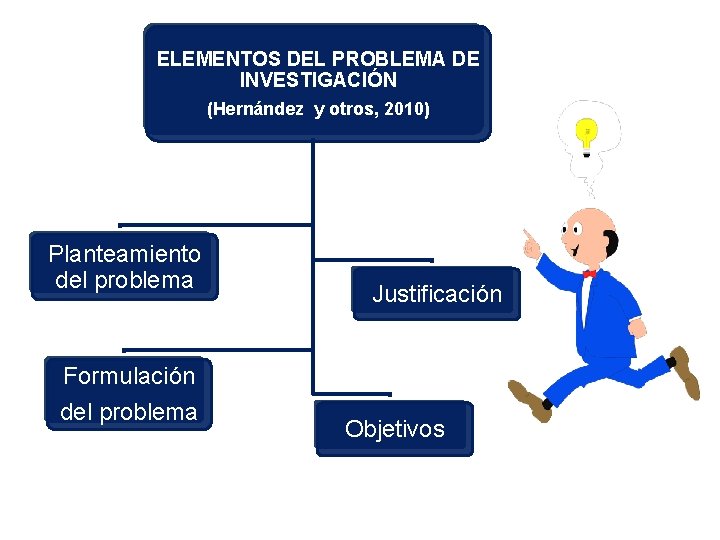 ELEMENTOS DEL PROBLEMA DE INVESTIGACIÓN
(Hernández y otros, 2010)

Planteamiento del problema

Justificación

Formulación del problema

Objetivos